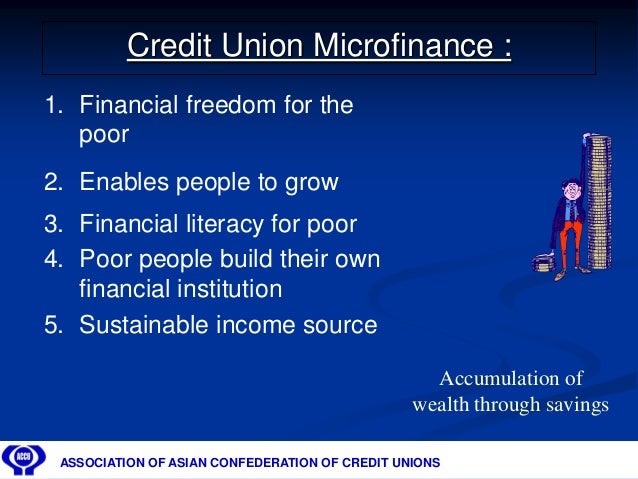 Credit Union Microfinance :

1. Financial freedom for the poor
2. Enables people to grow
3. Financial literacy for poor
4. Poor people build their own financial institution
5. Sustainable income source

Accumulation of wealth through savings

ACCU

ASSOCIATION OF ASIAN CONFEDERATION OF CREDIT UNIONS